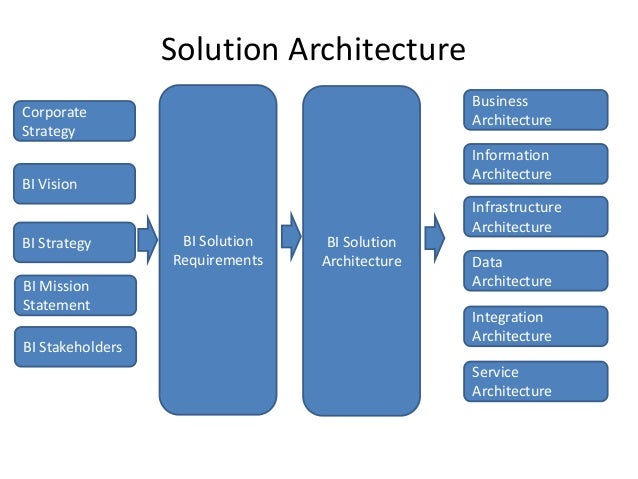 Solution Architecture

Corporate Strategy

BI Vision

BI Strategy

BI Mission Statement

BI Stakeholders

BI Solution Requirements

BI Solution Architecture

Business Architecture

Information Architecture

Infrastructure Architecture

Data Architecture

Integration Architecture

Service Architecture